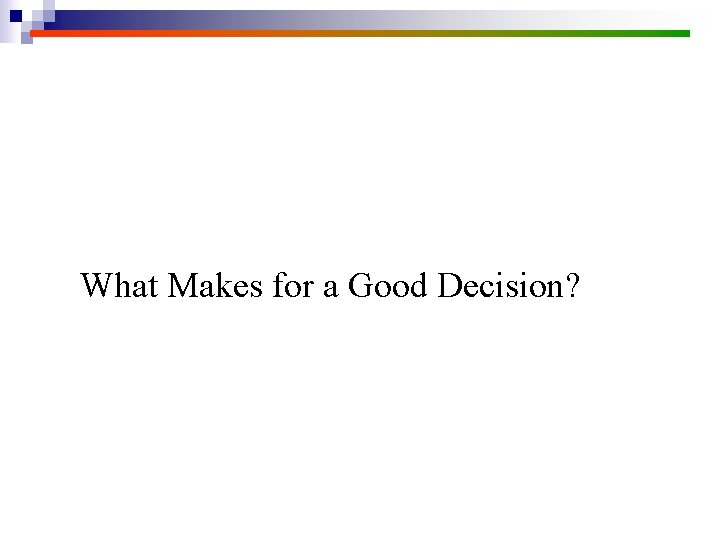 What Makes for a Good Decision?